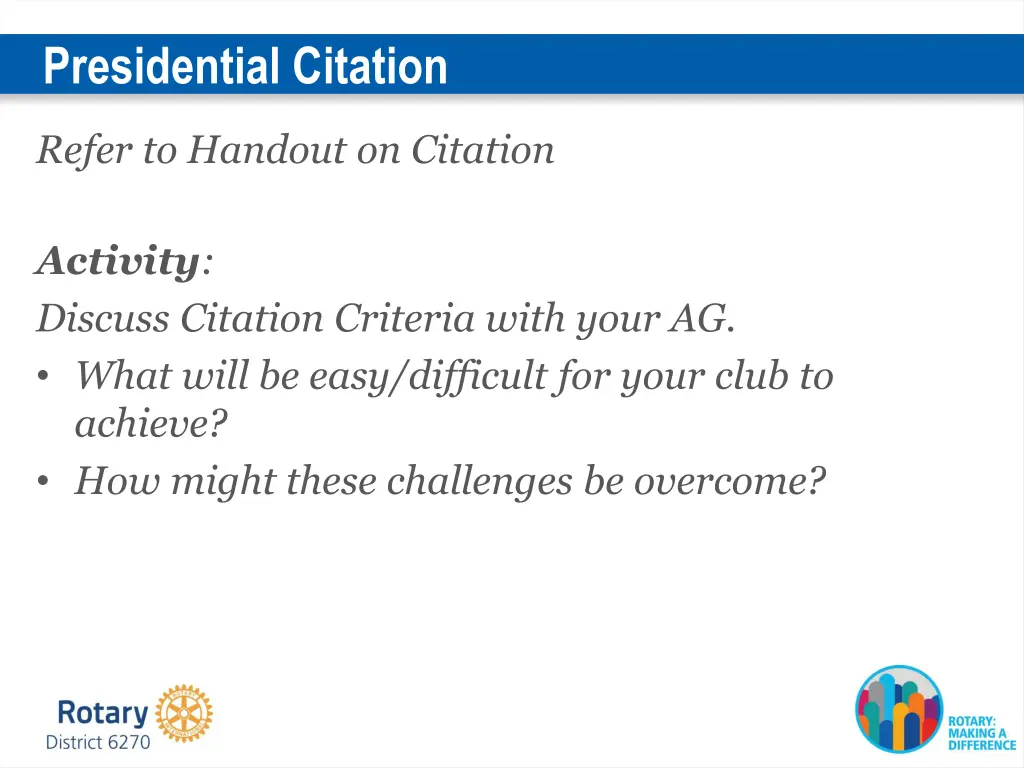 Presidential Citation

Refer to Handout on Citation

Activity:
Discuss Citation Criteria with your AG.
• What will be easy/difficult for your club to achieve?
• How might these challenges be overcome?

Rotary
District 6270

ROTARY: MAKING A DIFFERENCE